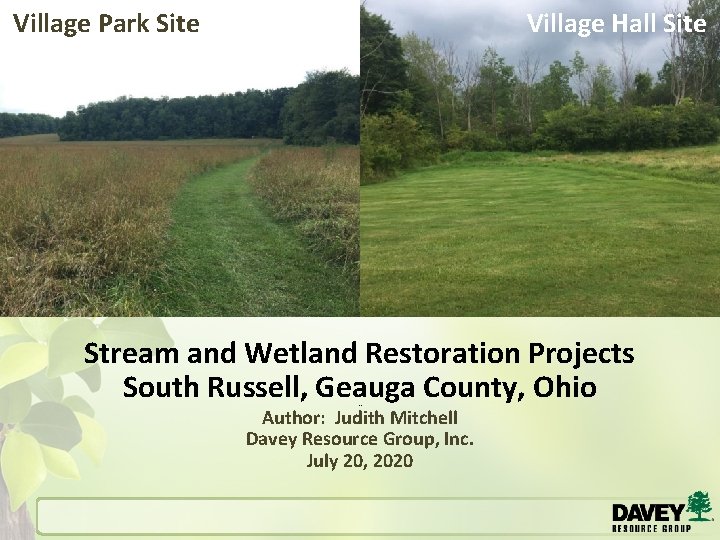 Village Park Site

Village Hall Site

Stream and Wetland Restoration Projects
South Russell, Geauga County, Ohio

Author: Judith Mitchell
Davey Resource Group, Inc.
July 20, 2020

DAVEY
RESOURCE GROUP